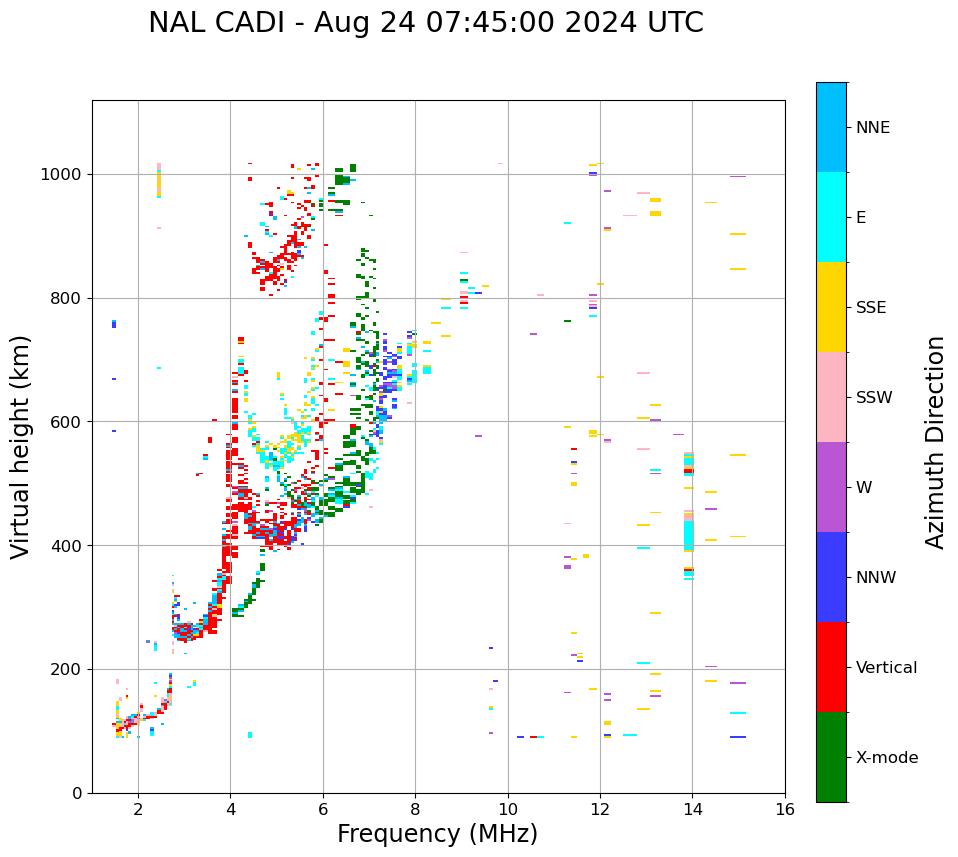 NAL CADI - Aug 24 07:45:00 2024 UTC

Virtual height (km)

1000
800
600
400
200
0

2
4
6
8
10
12
14
16

Frequency (MHz)

NNE
E
SSE
SSW
W
NNW
Vertical
X-mode

Azimuth Direction